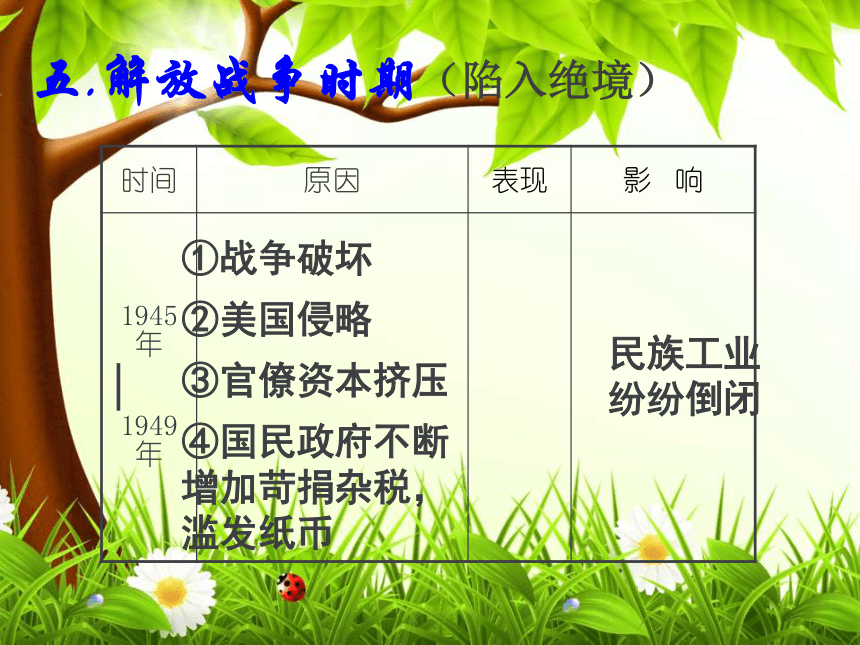 五.解放战争时期（陷入绝境）

| 时间 | 原因 | 表现 | 影 响 |
|---|---|---|---|
| 1945年 \| 1949年 | ①战争破坏 ②美国侵略 ③官僚资本挤压 ④国民政府不断增加苛捐杂税，滥发纸币 | | 民族工业纷纷倒闭 |